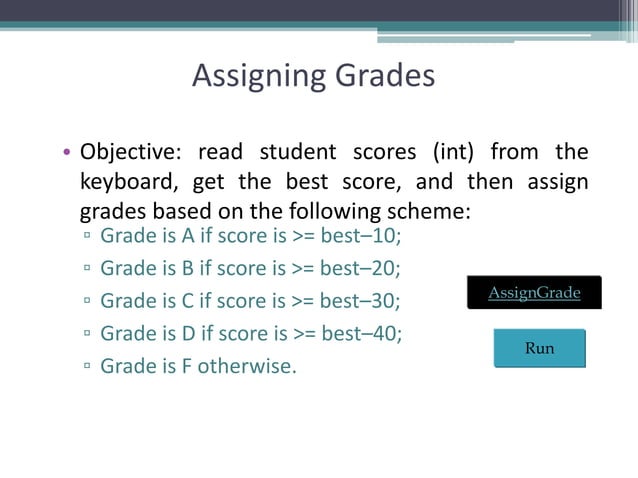 Assigning Grades

• Objective: read student scores (int) from the keyboard, get the best score, and then assign grades based on the following scheme:

▫ Grade is A if score is >= best–10;
▫ Grade is B if score is >= best–20;
▫ Grade is C if score is >= best–30;
▫ Grade is D if score is >= best–40;
▫ Grade is F otherwise.

AssignGrade

Run